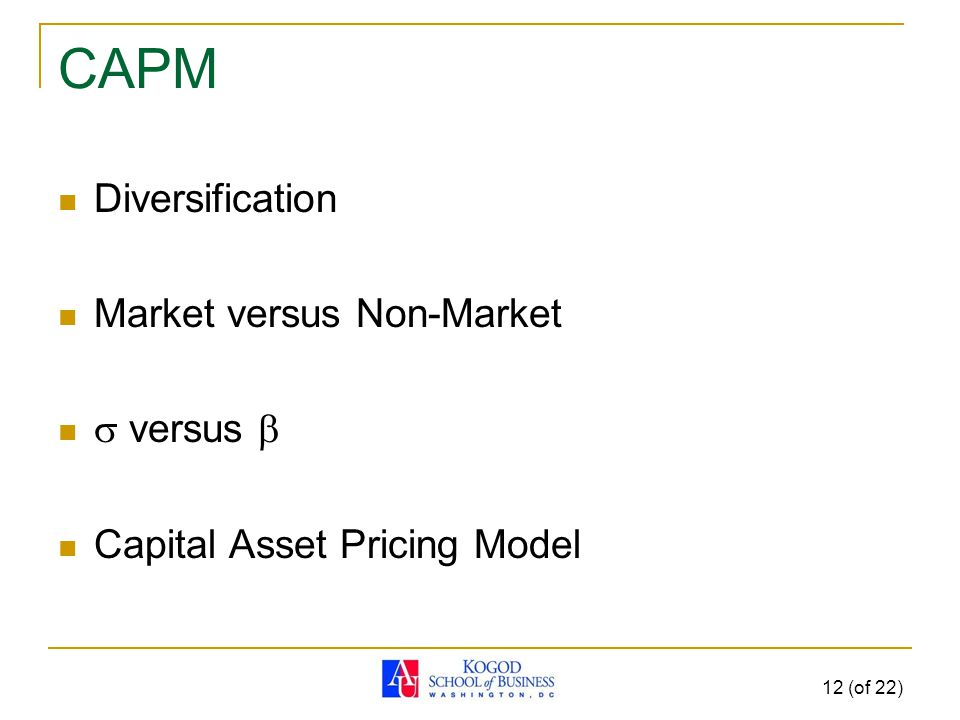 CAPM

- Diversification
- Market versus Non-Market
- $\sigma$ versus $\beta$
- Capital Asset Pricing Model

AU KOGOD SCHOOL of BUSINESS WASHINGTON, DC

12 (of 22)